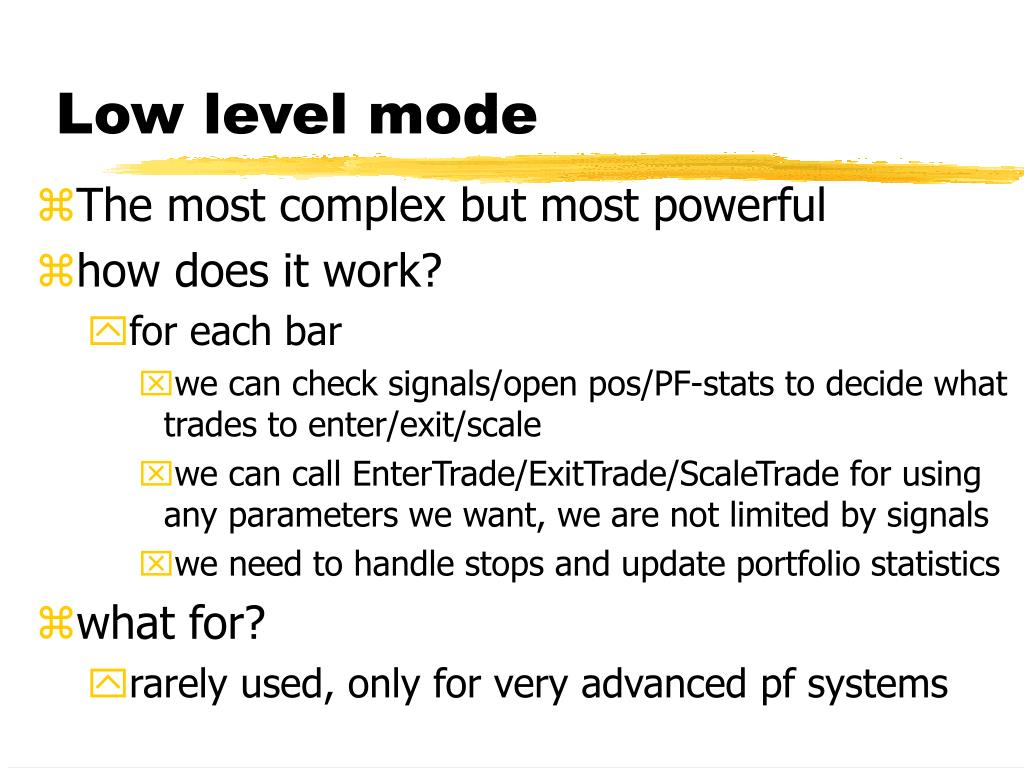 Low level mode

The most complex but most powerful

how does it work?

for each bar

we can check signals/open pos/PF-stats to decide what trades to enter/exit/scale

we can call EnterTrade/ExitTrade/ScaleTrade for using any parameters we want, we are not limited by signals

we need to handle stops and update portfolio statistics

what for?

rarely used, only for very advanced pf systems